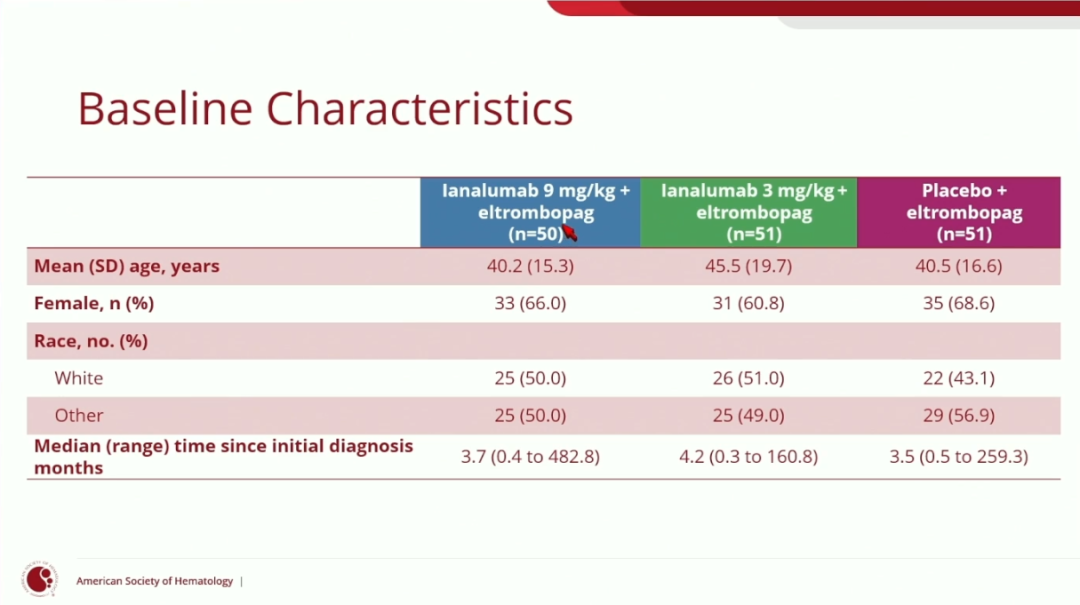 Baseline Characteristics

| | Ianalumab 9 mg/kg + eltrombopag (n=50) | Ianalumab 3 mg/kg + eltrombopag (n=51) | Placebo + eltrombopag (n=51) |
|---|---|---|---|
| Mean (SD) age, years | 40.2 (15.3) | 45.5 (19.7) | 40.5 (16.6) |
| Female, n (%) | 33 (66.0) | 31 (60.8) | 35 (68.6) |
| Race, no. (%) | | | |
| White | 25 (50.0) | 26 (51.0) | 22 (43.1) |
| Other | 25 (50.0) | 25 (49.0) | 29 (56.9) |
| Median (range) time since initial diagnosis months | 3.7 (0.4 to 482.8) | 4.2 (0.3 to 160.8) | 3.5 (0.5 to 259.3) |

American Society of Hematology |